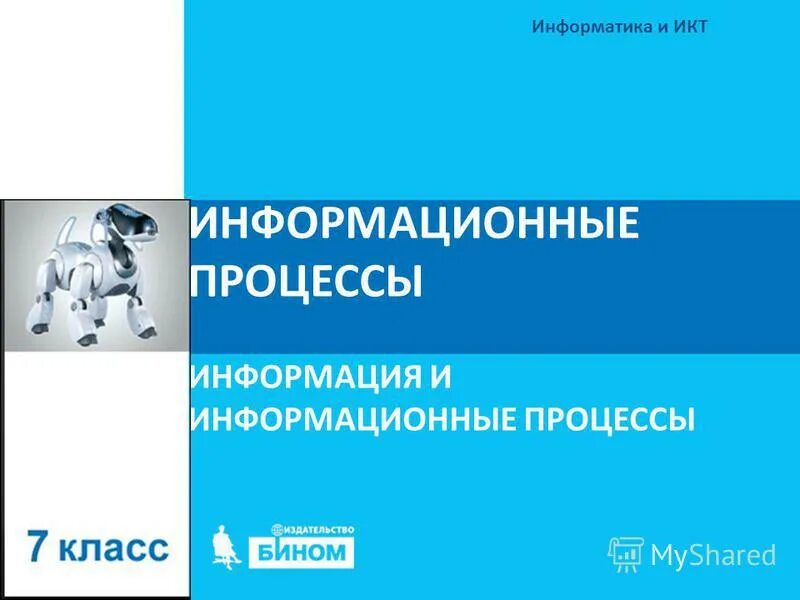 Информатика и ИКТ

ИНФОРМАЦИОННЫЕ ПРОЦЕССЫ

ИНФОРМАЦИЯ И ИНФОРМАЦИОННЫЕ ПРОЦЕССЫ

7 класс

ИЗДАТЕЛЬСТВО БИНОМ

MyShared